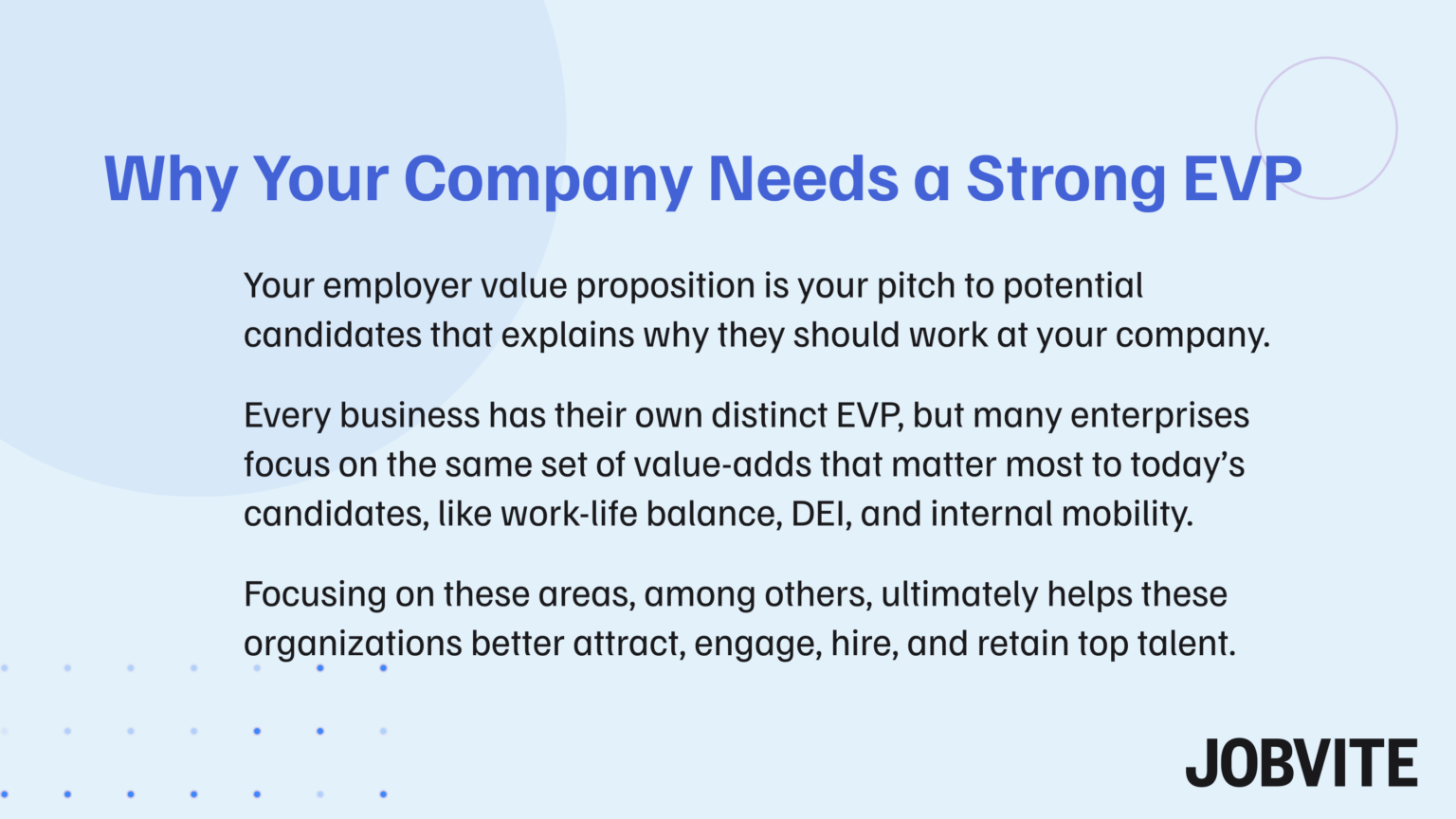 Why Your Company Needs a Strong EVP

Your employer value proposition is your pitch to potential candidates that explains why they should work at your company.

Every business has their own distinct EVP, but many enterprises focus on the same set of value-adds that matter most to today's candidates, like work-life balance, DEI, and internal mobility.

Focusing on these areas, among others, ultimately helps these organizations better attract, engage, hire, and retain top talent.

JOBVITE